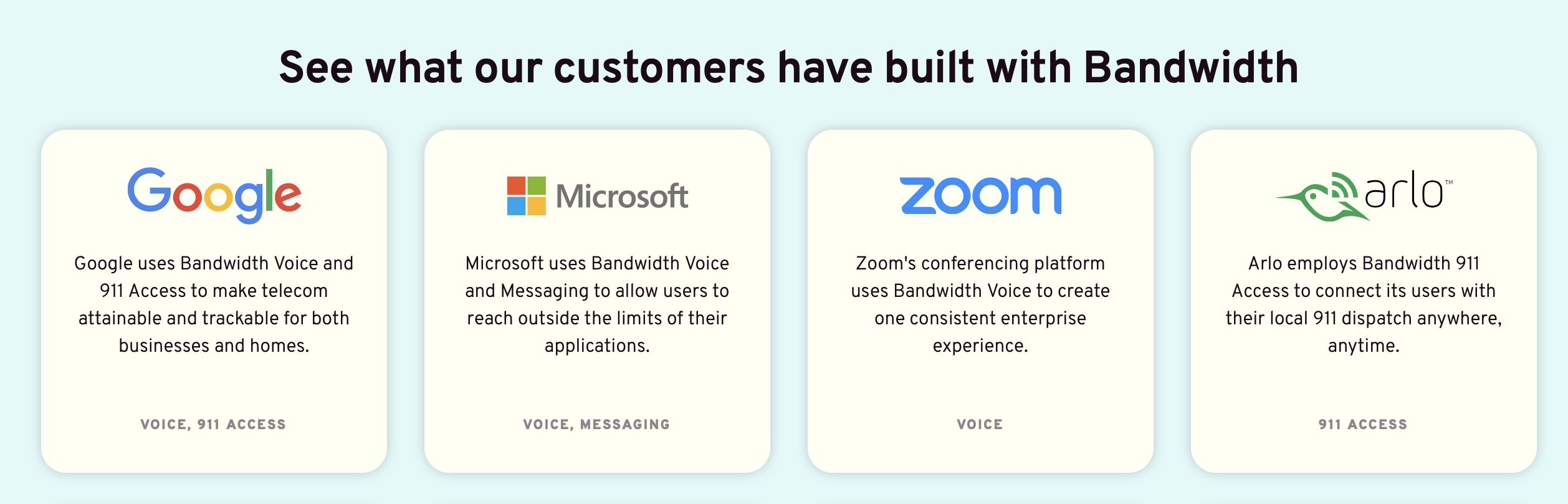 See what our customers have built with Bandwidth

Google

Google uses Bandwidth Voice and 911 Access to make telecom attainable and trackable for both businesses and homes.

VOICE, 911 ACCESS

Microsoft

Microsoft uses Bandwidth Voice and Messaging to allow users to reach outside the limits of their applications.

VOICE, MESSAGING

zoom

Zoom's conferencing platform uses Bandwidth Voice to create one consistent enterprise experience.

VOICE

arlo™

Arlo employs Bandwidth 911 Access to connect its users with their local 911 dispatch anywhere, anytime.

911 ACCESS